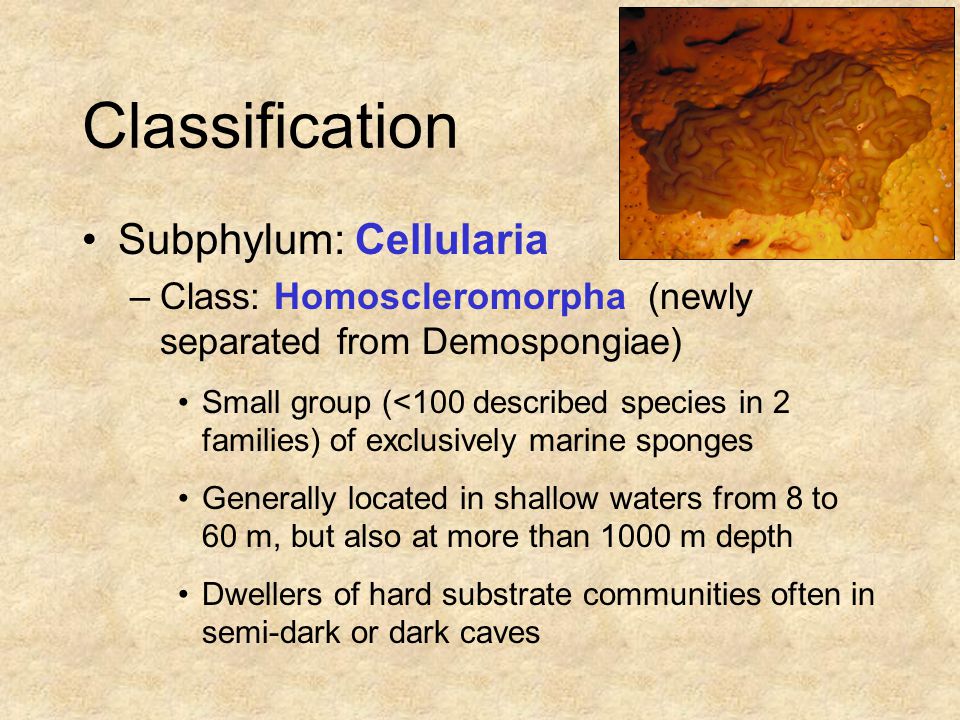 Classification

• Subphylum: Cellularia

– Class: Homoscleromorpha (newly separated from Demospongiae)

• Small group (<100 described species in 2 families) of exclusively marine sponges

• Generally located in shallow waters from 8 to 60 m, but also at more than 1000 m depth

• Dwellers of hard substrate communities often in semi-dark or dark caves